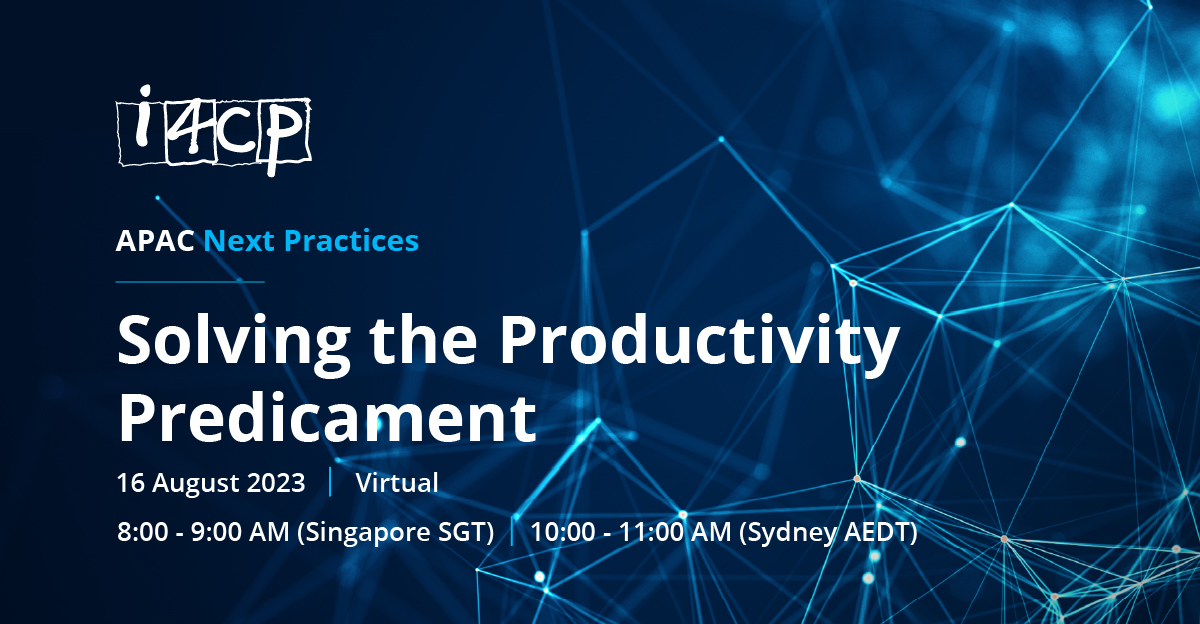 i4cp

APAC Next Practices

Solving the Productivity Predicament

16 August 2023 | Virtual

8:00 - 9:00 AM (Singapore SGT) | 10:00 - 11:00 AM (Sydney AEDT)